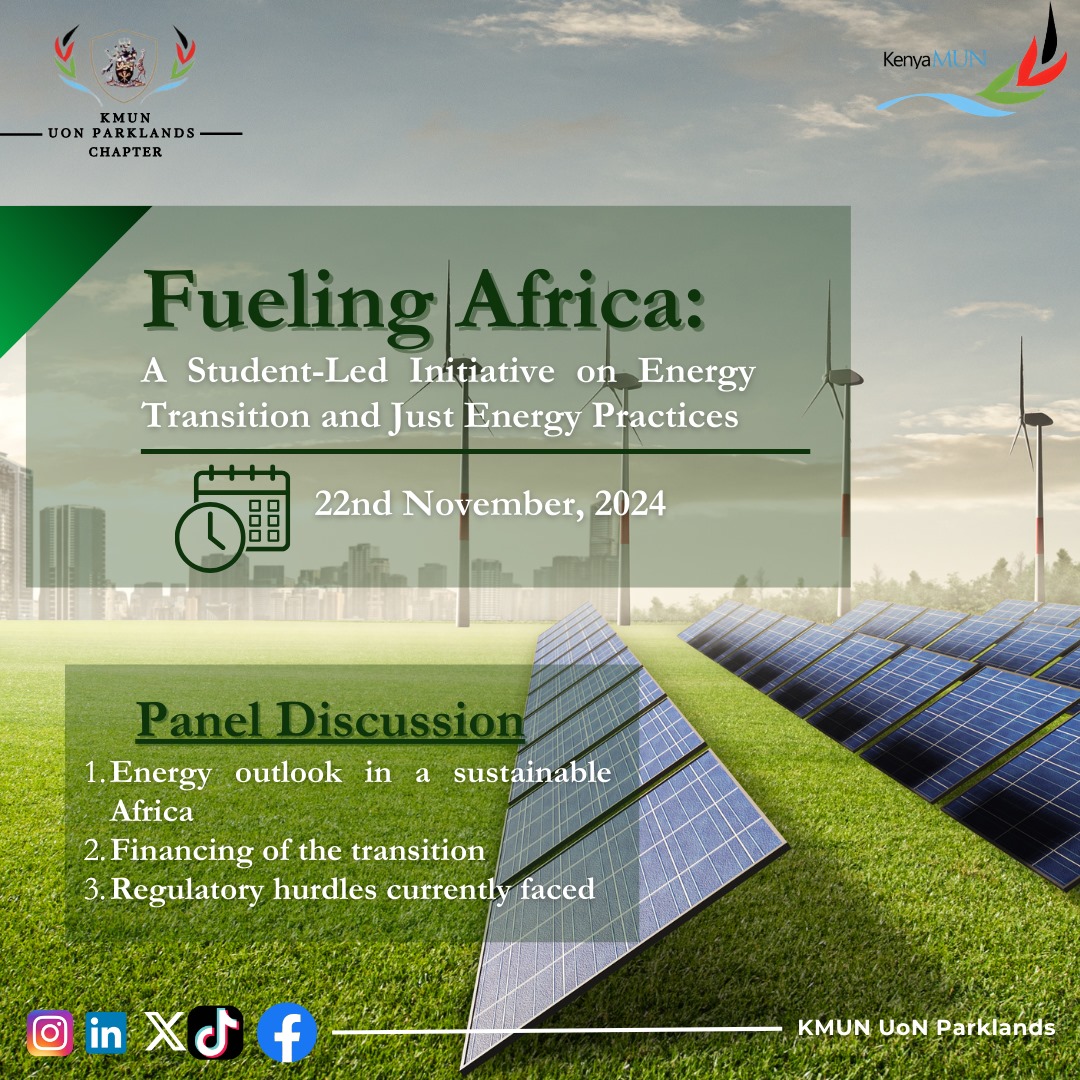 KMUN
UON PARKLANDS
CHAPTER

KenyaMUN

Fueling Africa:

A Student-Led Initiative on Energy Transition and Just Energy Practices

22nd November, 2024

Panel Discussion

1. Energy outlook in a sustainable Africa
2. Financing of the transition
3. Regulatory hurdles currently faced

KMUN UoN Parklands